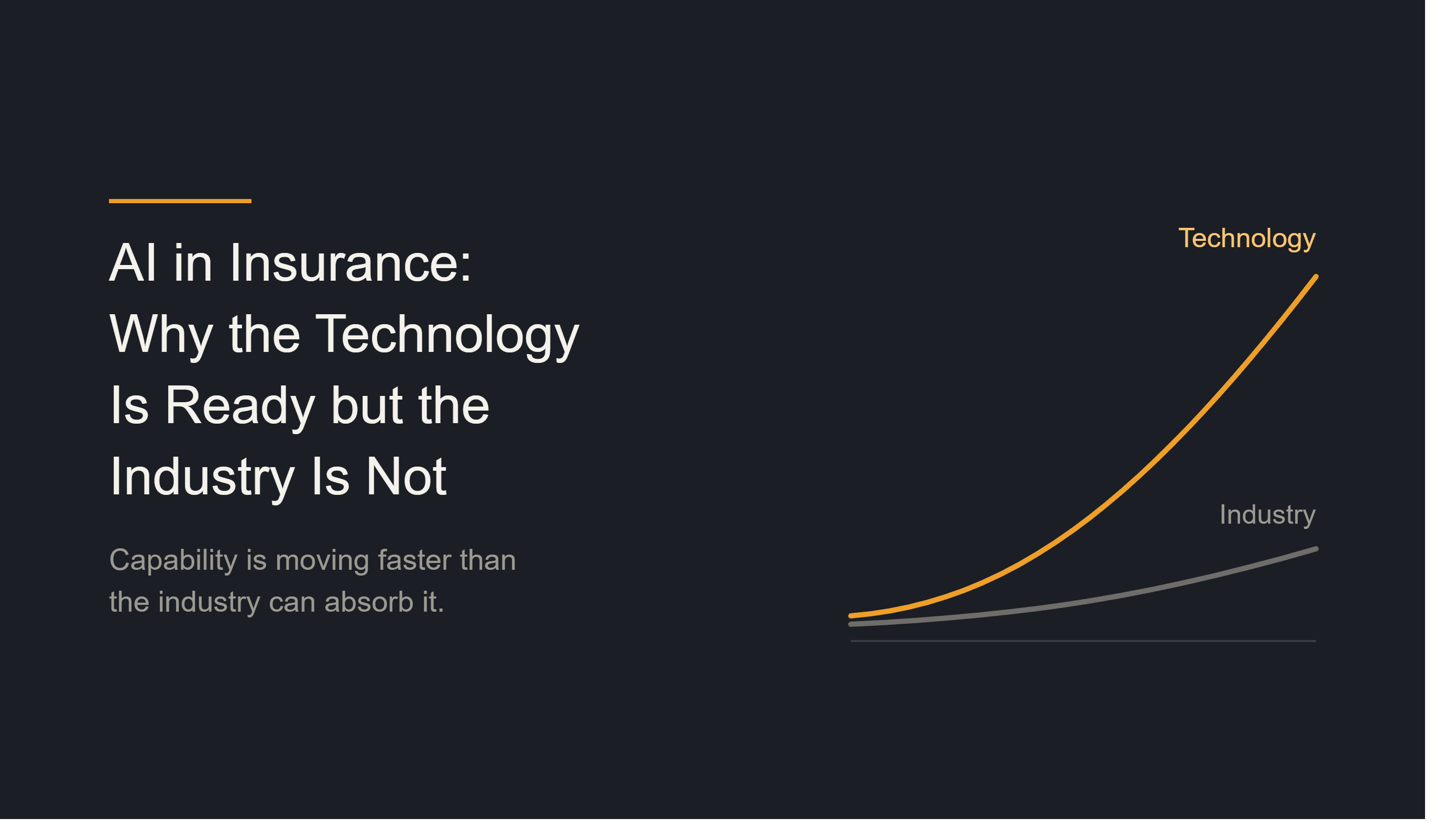 AI in Insurance: Why the Technology Is Ready but the Industry Is Not

Capability is moving faster than the industry can absorb it.

Technology

Industry